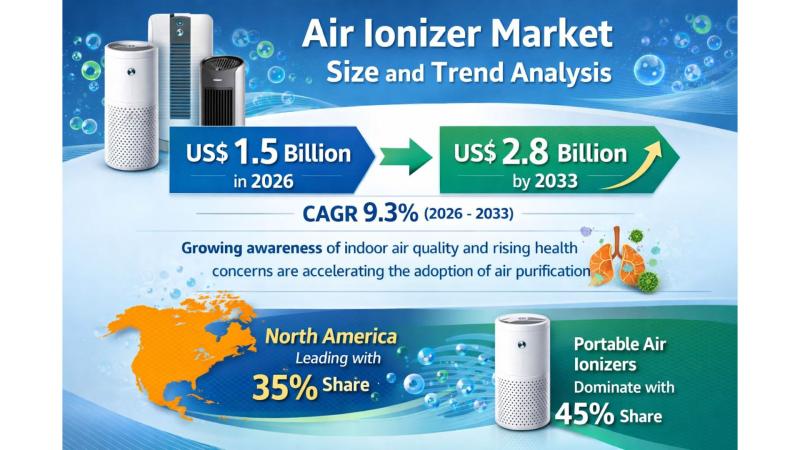 Air Ionizer Market
Size and Trend Analysis

US$ 1.5 Billion
in 2026

US$ 2.8 Billion
by 2033

CAGR 9.3% (2026 - 2033)

Growing awareness of indoor air quality and rising health concerns are accelerating the adoption of air purification

North America
Leading with
35% Share

Portable Air Ionizers
Dominate with
45% Share